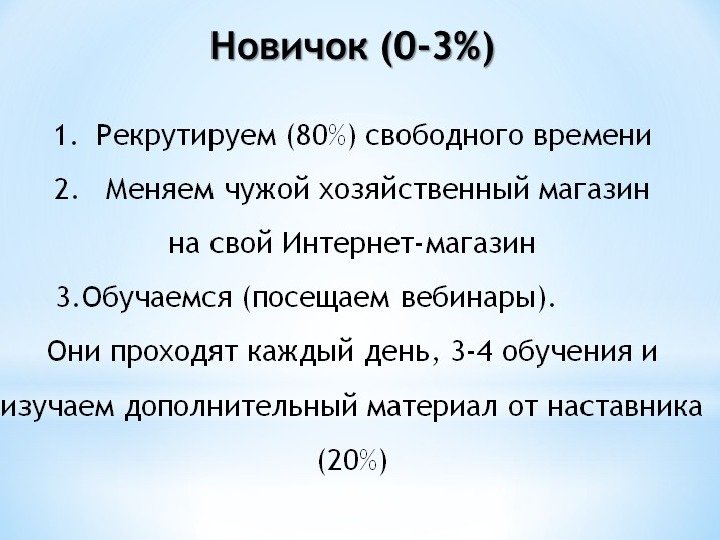 Новичок (0-3%)

1. Рекрутируем (80%) свободного времени

2. Меняем чужой хозяйственный магазин на свой Интернет-магазин

3.Обучаемся (посещаем вебинары). Они проходят каждый день, 3-4 обучения и изучаем дополнительный материал от наставника (20%)